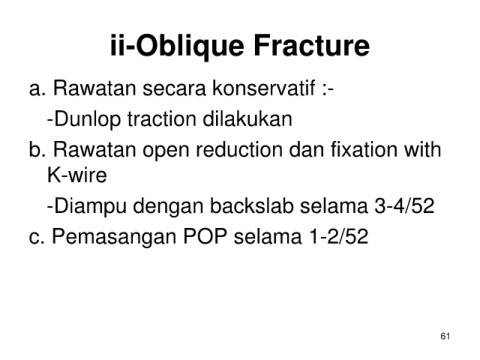 ii-Oblique Fracture

a. Rawatan secara konservatif :-

-Dunlop traction dilakukan

b. Rawatan open reduction dan fixation with K-wire

-Diampu dengan backslab selama 3-4/52

c. Pemasangan POP selama 1-2/52

61